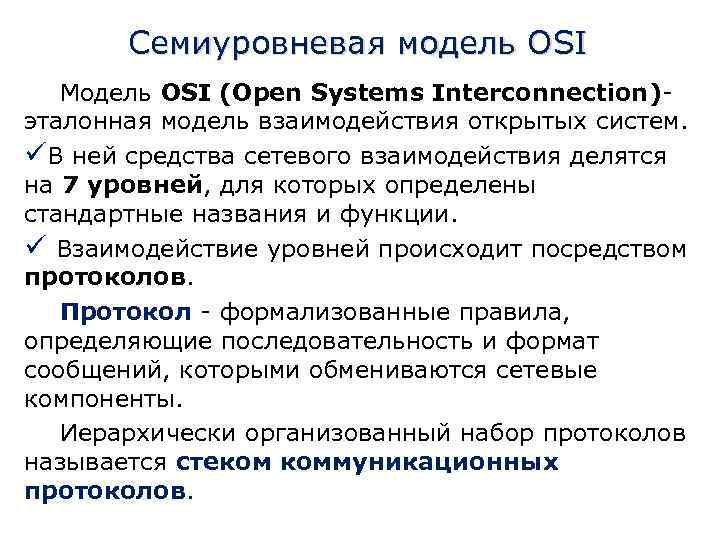 Семиуровневая модель OSI

Модель OSI (Open Systems Interconnection)- эталонная модель взаимодействия открытых систем.

✓В ней средства сетевого взаимодействия делятся на 7 уровней, для которых определены стандартные названия и функции.

✓ Взаимодействие уровней происходит посредством протоколов.

Протокол - формализованные правила, определяющие последовательность и формат сообщений, которыми обмениваются сетевые компоненты.

Иерархически организованный набор протоколов называется стеком коммуникационных протоколов.